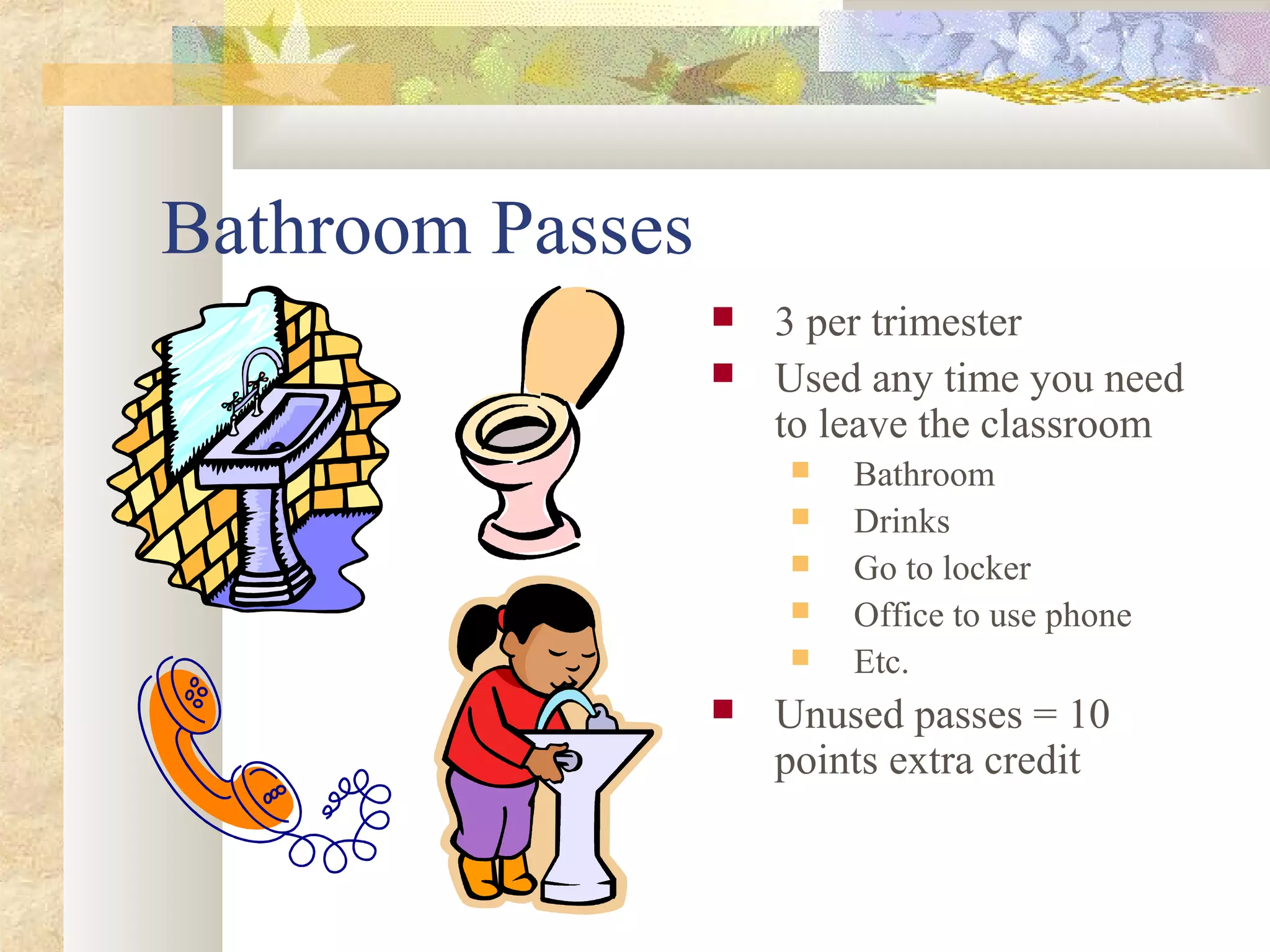 Bathroom Passes

- 3 per trimester
- Used any time you need to leave the classroom
  - Bathroom
  - Drinks
  - Go to locker
  - Office to use phone
  - Etc.
- Unused passes = 10 points extra credit